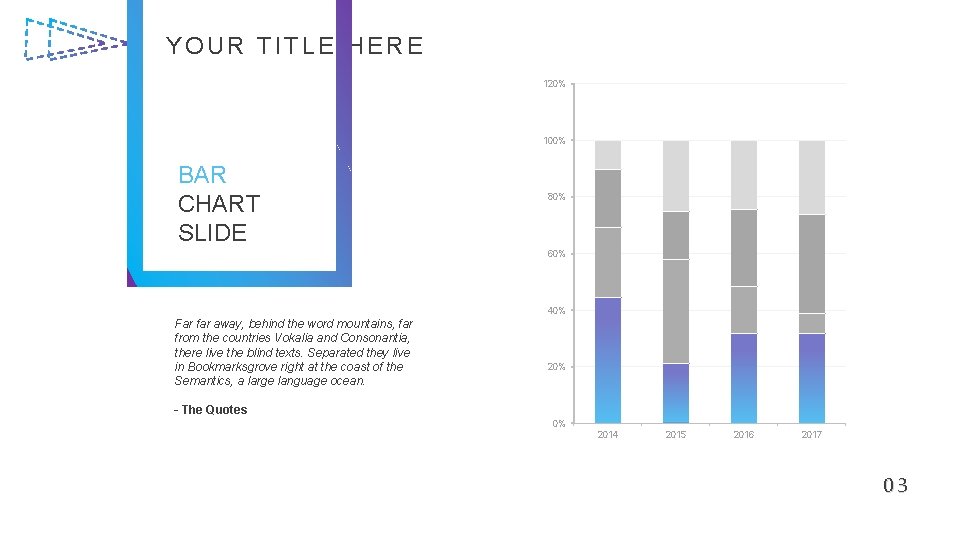 YOUR TITLE HERE

BAR
CHART
SLIDE

Far far away, behind the word mountains, far from the countries Vokalia and Consonantia, there live the blind texts. Separated they live in Bookmarksgrove right at the coast of the Semantics, a large language ocean.

- The Quotes

120%
100%
80%
60%
40%
20%
0%
2014
2015
2016
2017

03